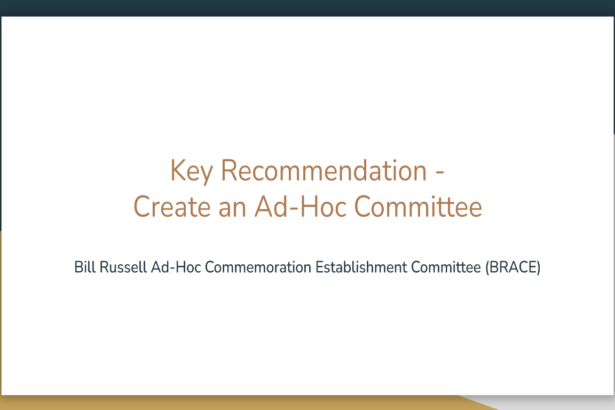 Key Recommendation -
Create an Ad-Hoc Committee

Bill Russell Ad-Hoc Commemoration Establishment Committee (BRACE)